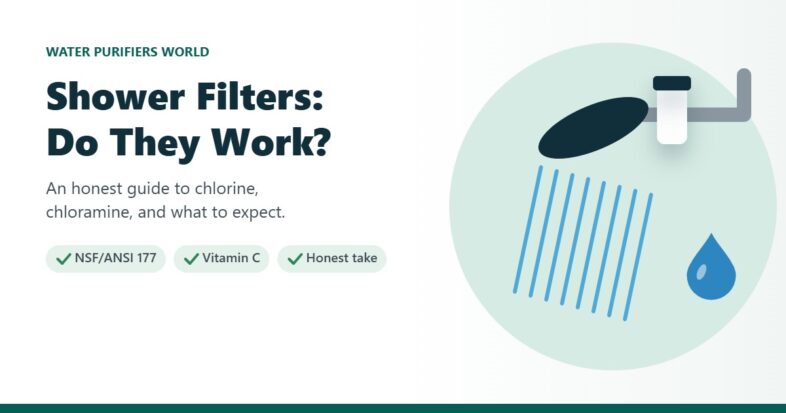 WATER PURIFIERS WORLD

Shower Filters: Do They Work?

An honest guide to chlorine, chloramine, and what to expect.

✓ NSF/ANSI 177 ✓ Vitamin C ✓ Honest take